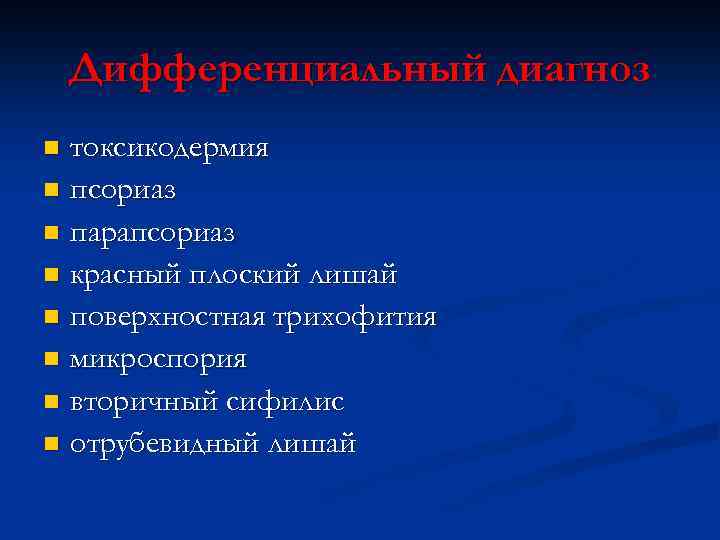 Дифференциальный диагноз

- токсикодермия
- псориаз
- парапсориаз
- красный плоский лишай
- поверхностная трихофития
- микроспория
- вторичный сифилис
- отрубевидный лишай